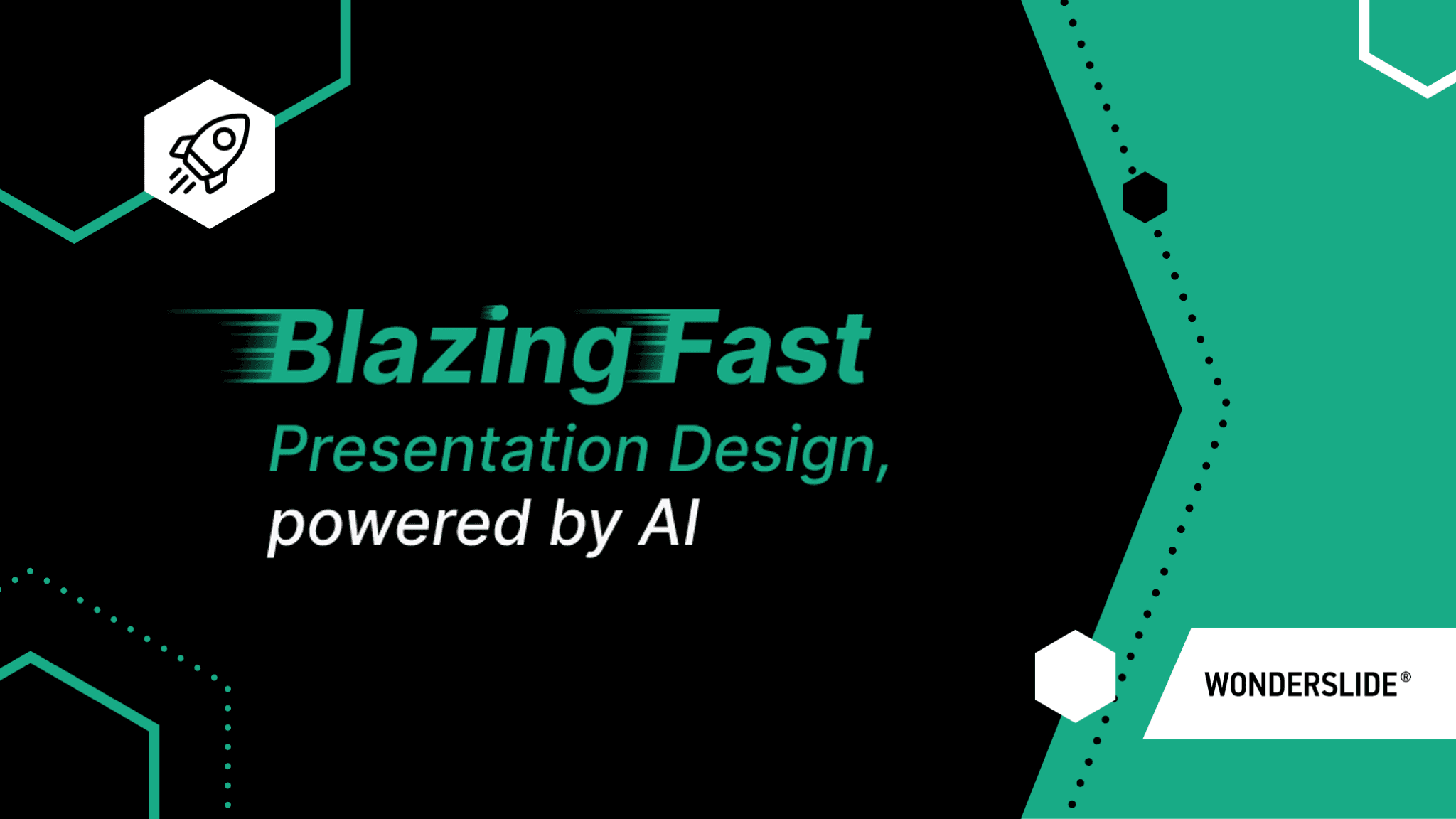 Blazing Fast
Presentation Design,
powered by AI

WONDERSLIDE®